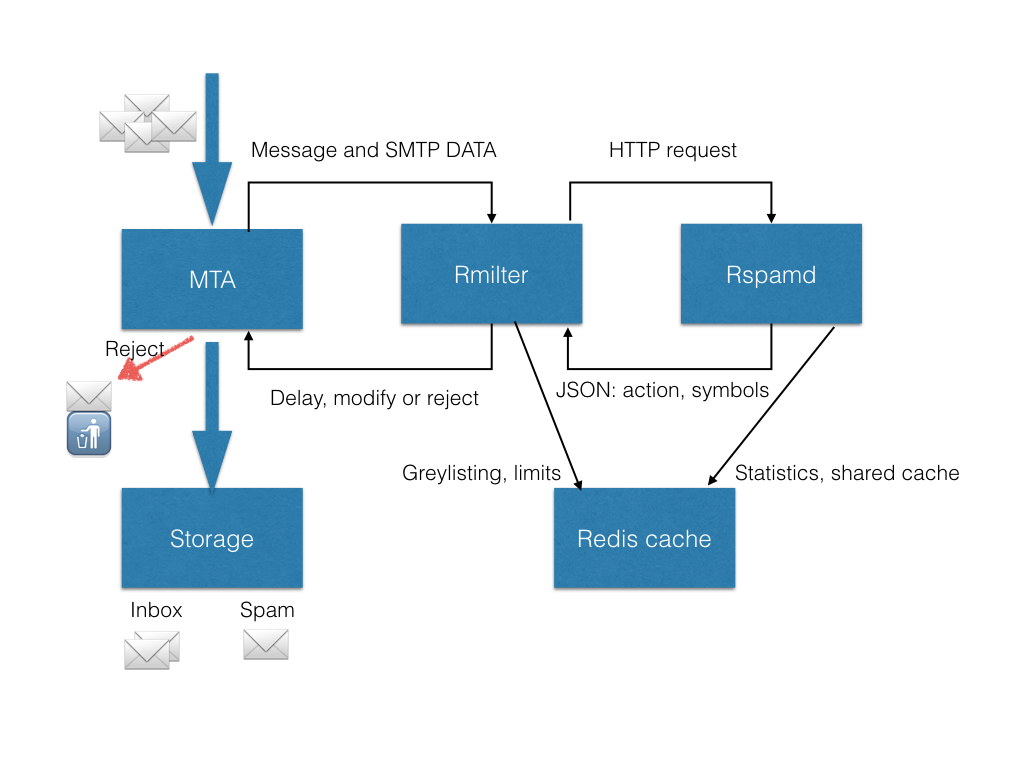 Message and SMTP DATA

HTTP request

MTA

Rmilter

Rspamd

Reject

Delay, modify or reject

JSON: action, symbols

Greylisting, limits

Statistics, shared cache

Storage

Redis cache

Inbox

Spam